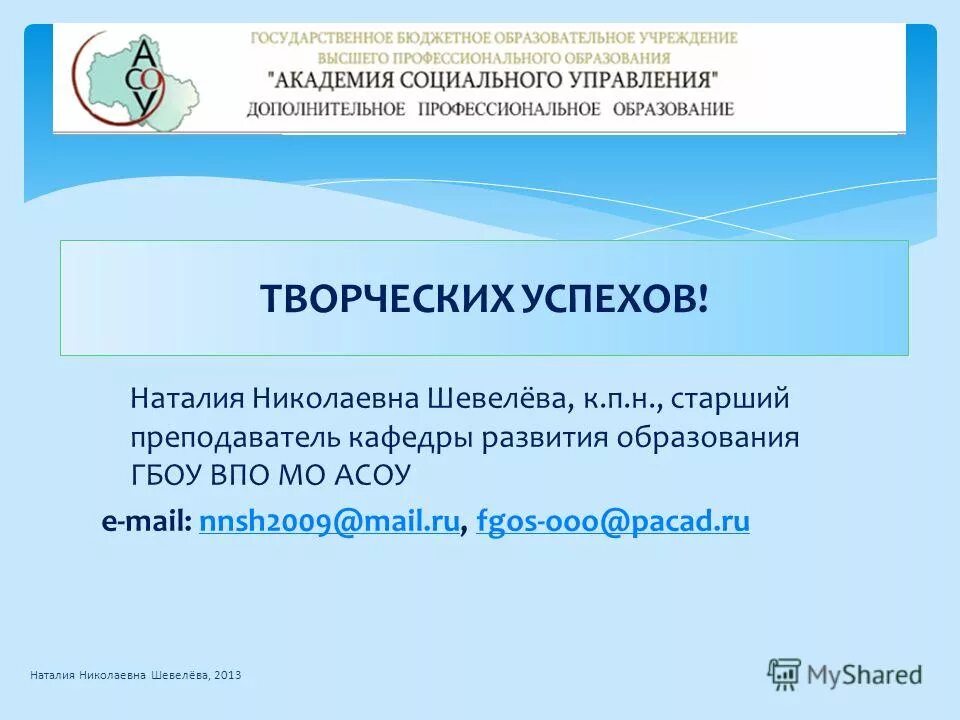 АСОУ

ГОСУДАРСТВЕННОЕ БЮДЖЕТНОЕ ОБРАЗОВАТЕЛЬНОЕ УЧРЕЖДЕНИЕ ВЫСШЕГО ПРОФЕССИОНАЛЬНОГО ОБРАЗОВАНИЯ
"АКАДЕМИЯ СОЦИАЛЬНОГО УПРАВЛЕНИЯ"
ДОПОЛНИТЕЛЬНОЕ ПРОФЕССИОНАЛЬНОЕ ОБРАЗОВАНИЕ

ТВОРЧЕСКИХ УСПЕХОВ!

Наталия Николаевна Шевелёва, к.п.н., старший преподаватель кафедры развития образования ГБОУ ВПО МО АСОУ

e-mail: nnsh2009@mail.ru, fgos-ooo@pacad.ru

Наталия Николаевна Шевелёва, 2013

MyShared